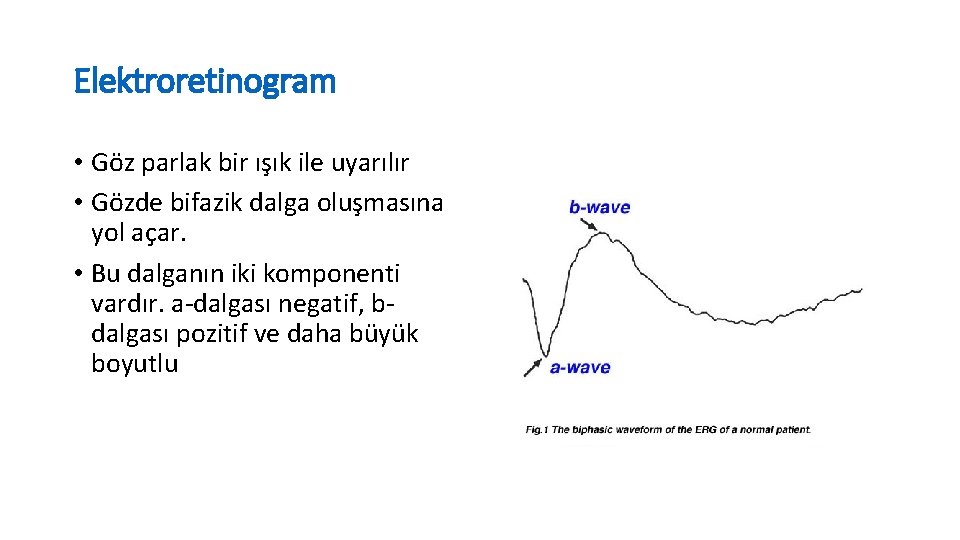 Elektroretinogram

• Göz parlak bir ışık ile uyarılır
• Gözde bifazik dalga oluşmasına yol açar.
• Bu dalganın iki komponenti vardır. a-dalgası negatif, b-dalgası pozitif ve daha büyük boyutlu

b-wave

a-wave

Fig.1 The biphasic waveform of the ERG of a normal patient.